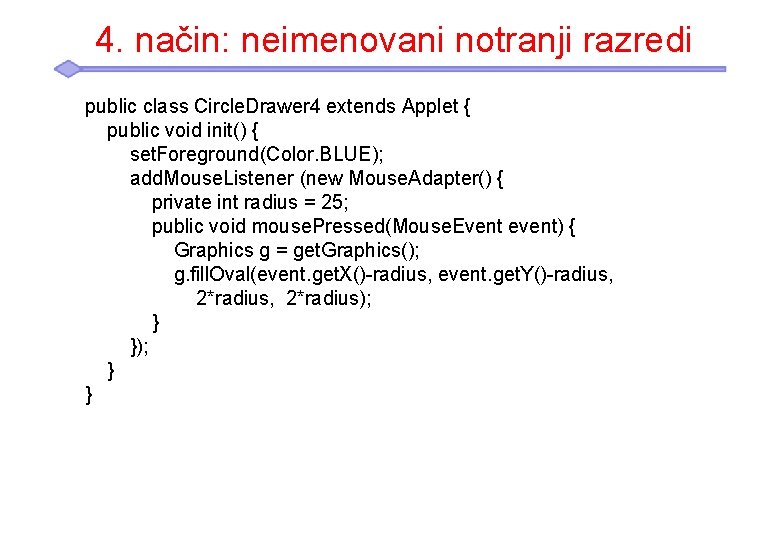 4. način: neimenovani notranji razredi

public class CircleDrawer4 extends Applet {
    public void init() {
        setForeground(Color.BLUE);
        addMouseListener (new MouseAdapter() {
            private int radius = 25;
            public void mousePressed(MouseEvent event) {
                Graphics g = getGraphics();
                g.fillOval(event.getX()-radius, event.getY()-radius,
                    2*radius, 2*radius);
            }
        });
    }
}